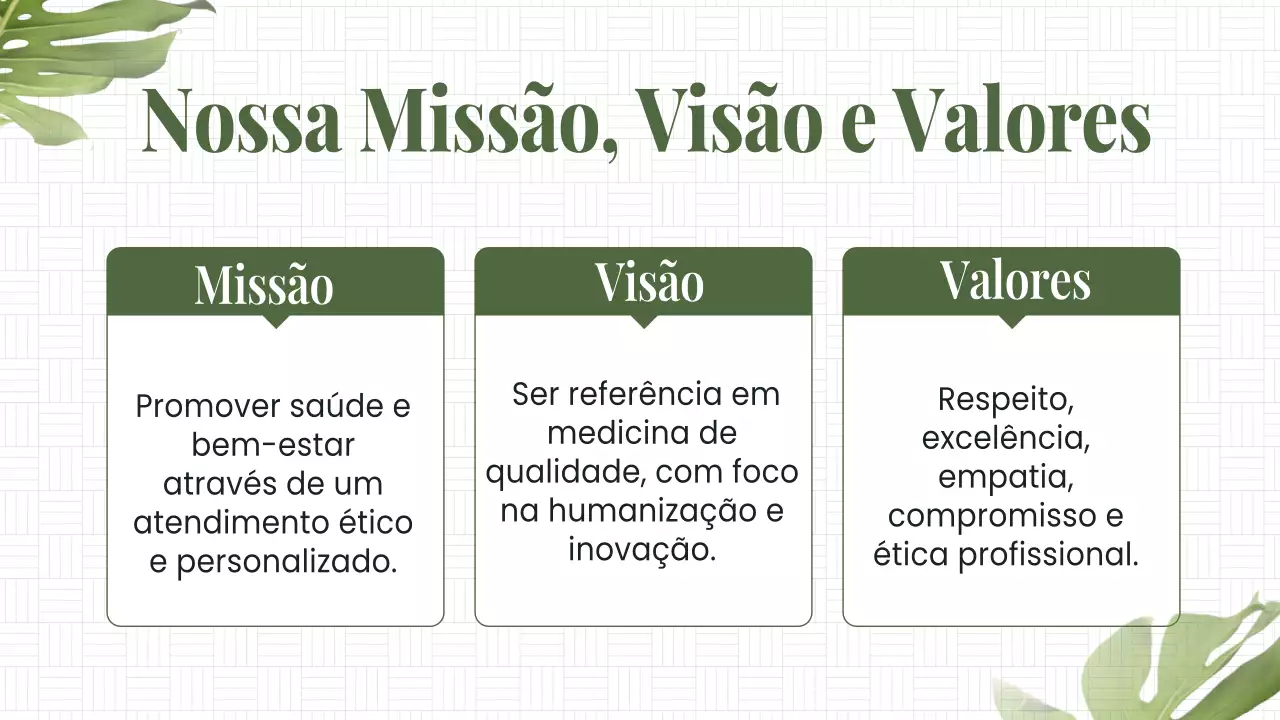 Nossa Missão, Visão e Valores

Missão

Promover saúde e bem-estar através de um atendimento ético e personalizado.

Visão

Ser referência em medicina de qualidade, com foco na humanização e inovação.

Valores

Respeito, excelência, empatia, compromisso e ética profissional.